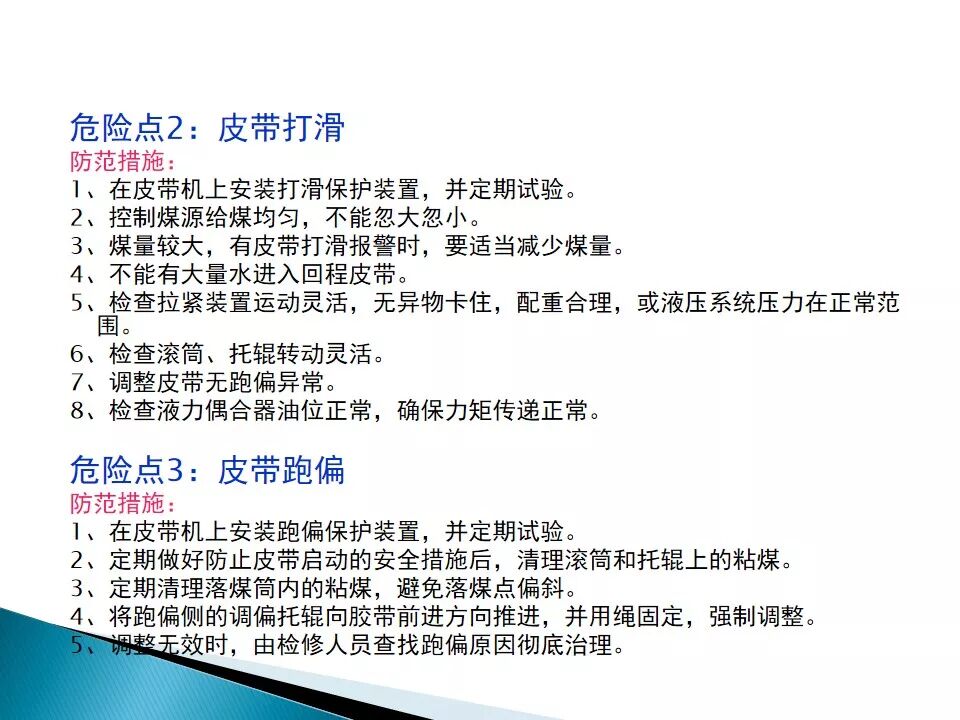 危险点2：皮带打滑
防范措施：
1、在皮带机上安装打滑保护装置，并定期试验。
2、控制煤源给煤均匀，不能忽大忽小。
3、煤量较大，有皮带打滑报警时，要适当减少煤量。
4、不能有大量水进入回程皮带。
5、检查拉紧装置运动灵活，无异物卡住，配重合理，或液压系统压力在正常范围。
6、检查滚筒、托辊转动灵活。
7、调整皮带无跑偏异常。
8、检查液力偶合器油位正常，确保力矩传递正常。

危险点3：皮带跑偏
防范措施：
1、在皮带机上安装跑偏保护装置，并定期试验。
2、定期做好防止皮带启动的安全措施后，清理滚筒和托辊上的粘煤。
3、定期清理落煤筒内的粘煤，避免落煤点偏斜。
4、将跑偏侧的调偏托辊向胶带前进方向推进，并用绳固定，强制调整。
5、调整无效时，由检修人员查找跑偏原因彻底治理。